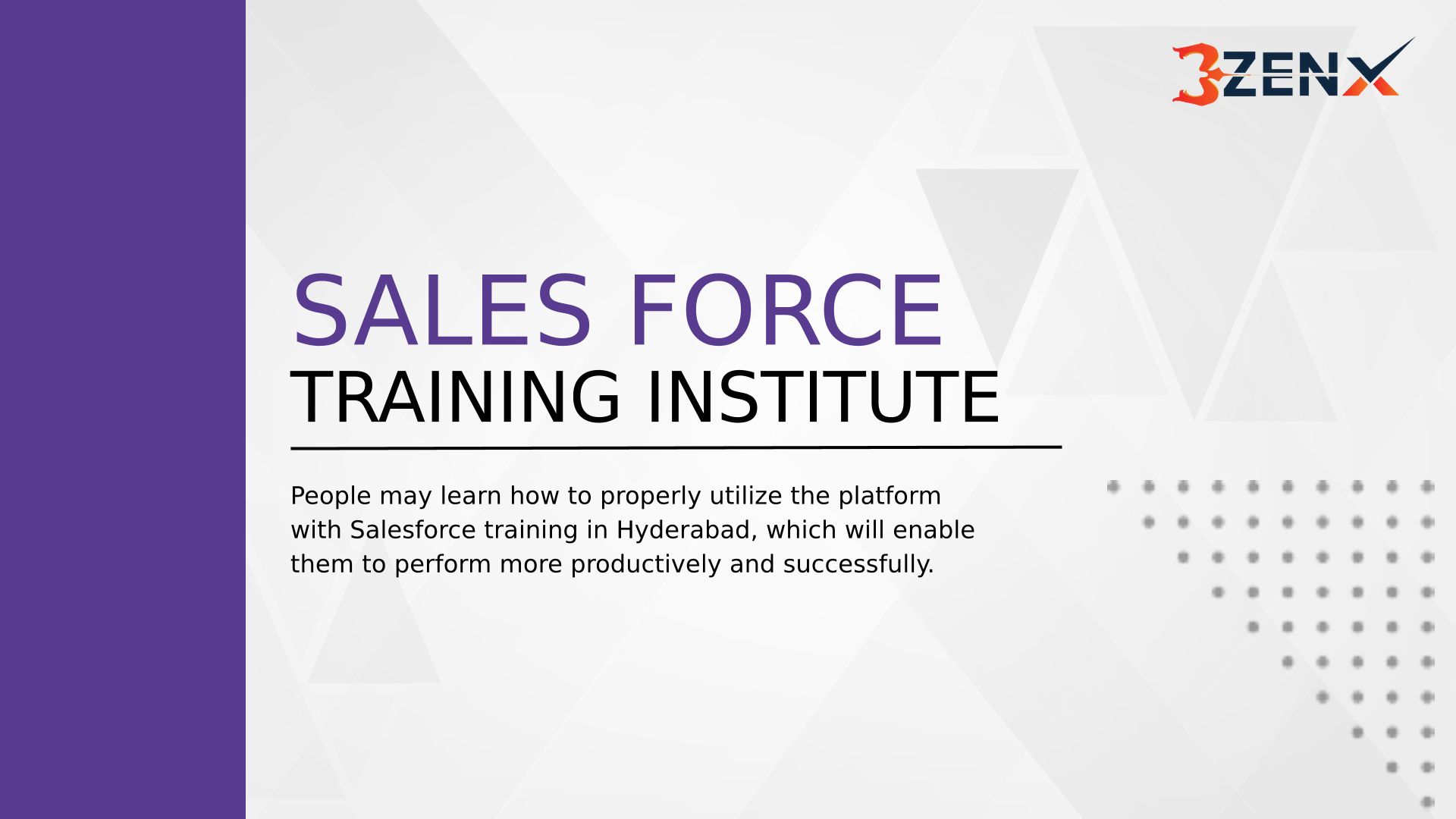 3ZENX

SALES FORCE
TRAINING INSTITUTE

People may learn how to properly utilize the platform with Salesforce training in Hyderabad, which will enable them to perform more productively and successfully.